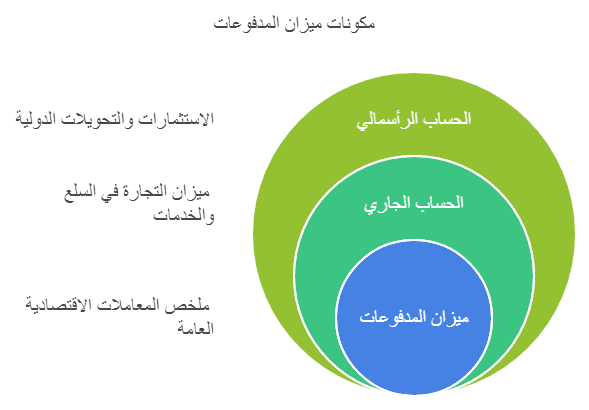 مكونات ميزان المدفوعات

الحساب الرأسمالي

الاستثمارات والتحويلات الدولية

الحساب الجاري

ميزان التجارة في السلع والخدمات

ميزان المدفوعات

ملخص المعاملات الاقتصادية العامة